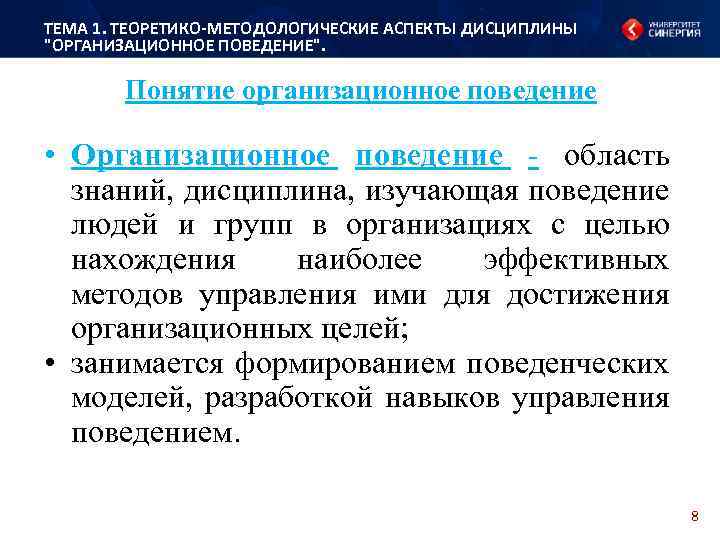 ТЕМА 1. ТЕОРЕТИКО-МЕТОДОЛОГИЧЕСКИЕ АСПЕКТЫ ДИСЦИПЛИНЫ "ОРГАНИЗАЦИОННОЕ ПОВЕДЕНИЕ".

УНИВЕРСИТЕТ СИНЕРГИЯ

Понятие организационное поведение

• Организационное поведение - область знаний, дисциплина, изучающая поведение людей и групп в организациях с целью нахождения наиболее эффективных методов управления ими для достижения организационных целей;
• занимается формированием поведенческих моделей, разработкой навыков управления поведением.

8